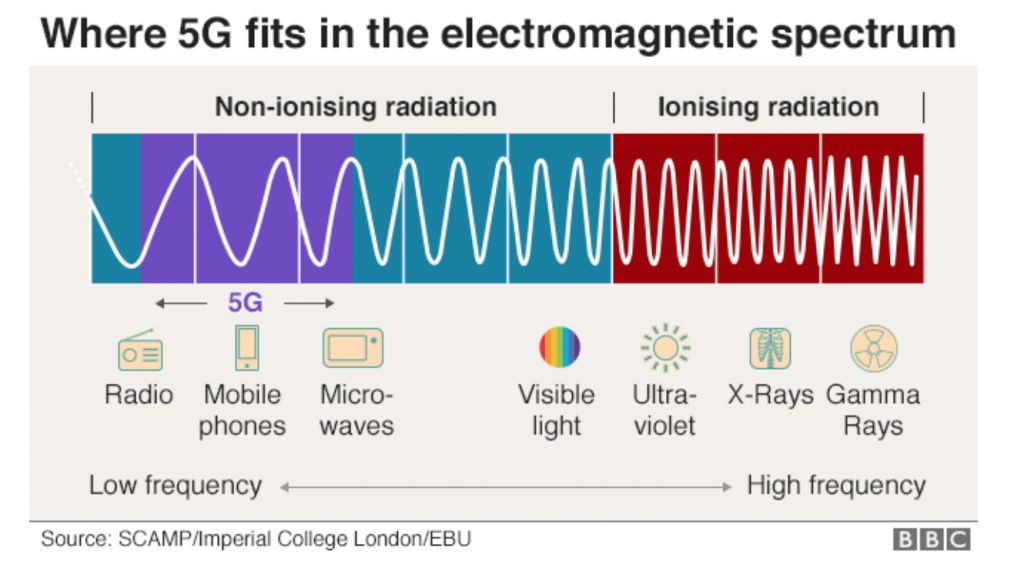 Where 5G fits in the electromagnetic spectrum

Non-ionising radiation

Ionising radiation

5G

Radio

Mobile phones

Micro-waves

Visible light

Ultra-violet

X-Rays

Gamma Rays

Low frequency

High frequency

Source: SCAMP/Imperial College London/EBU

BBC